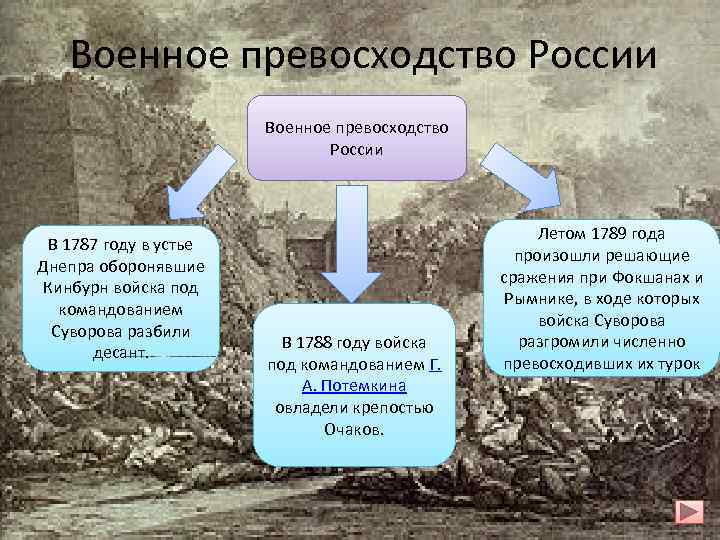 Военное превосходство России

Военное превосходство России

В 1787 году в устье Днепра оборонявшие Кинбурн войска под командованием Суворова разбили десант.

В 1788 году войска под командованием Г. А. Потемкина овладели крепостью Очаков.

Летом 1789 года произошли решающие сражения при Фокшанах и Рымнике, в ходе которых войска Суворова разгромили численно превосходивших их турок